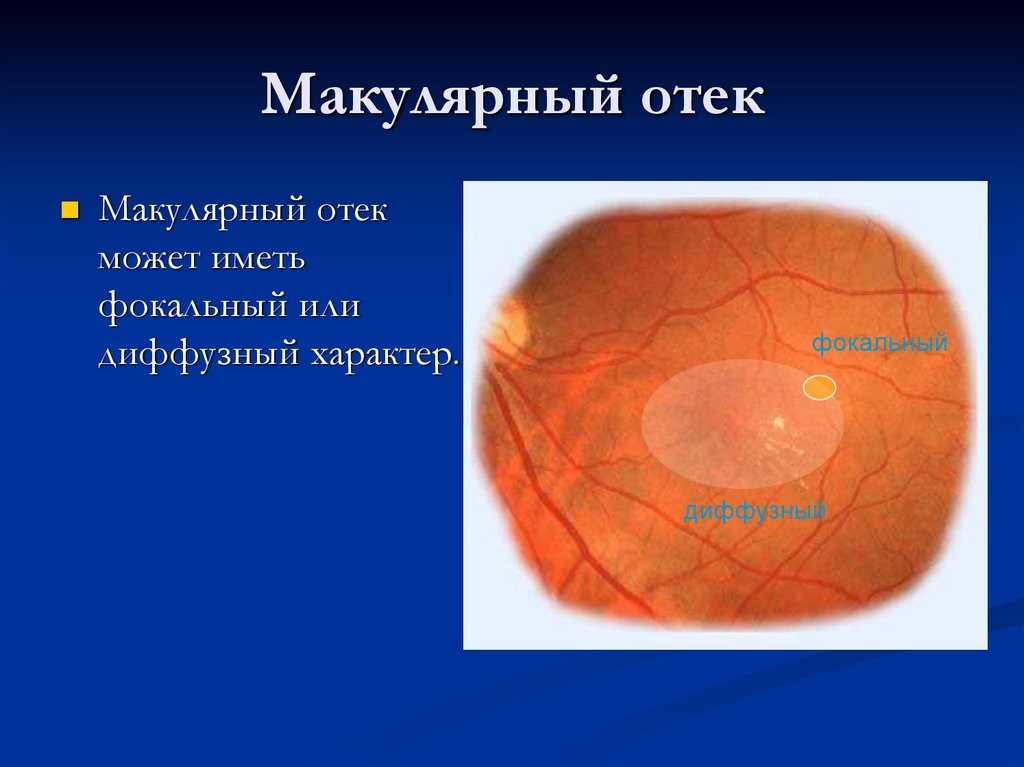 Макулярный отек

Макулярный отек может иметь фокальный или диффузный характер.

фокальный

диффузный